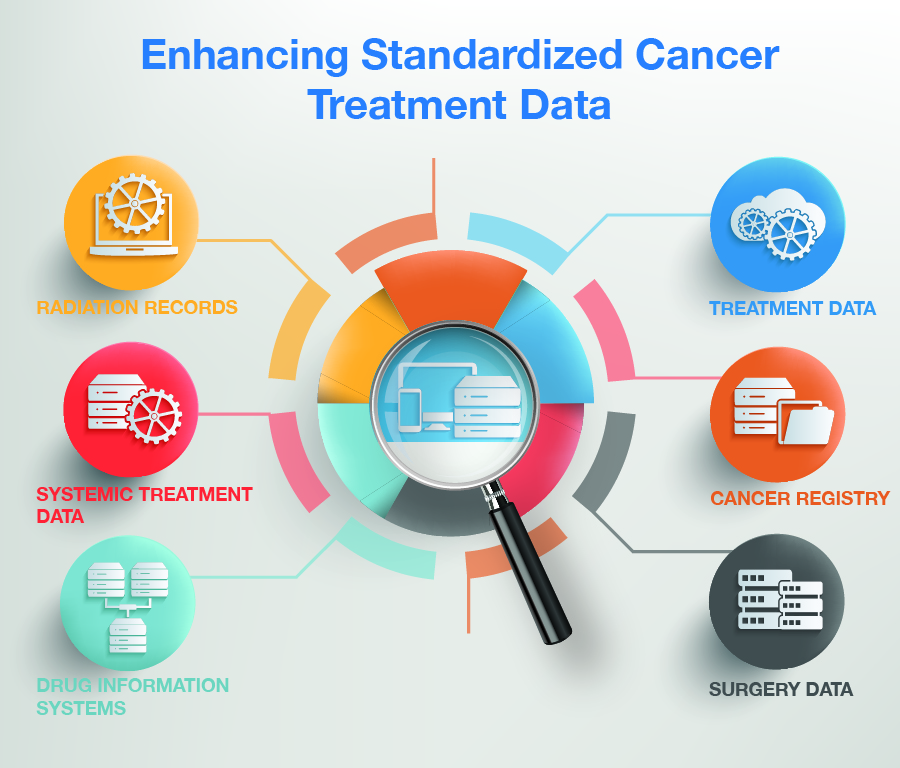 Enhancing Standardized Cancer Treatment Data

RADIATION RECORDS

SYSTEMIC TREATMENT DATA

DRUG INFORMATION SYSTEMS

TREATMENT DATA

CANCER REGISTRY

SURGERY DATA